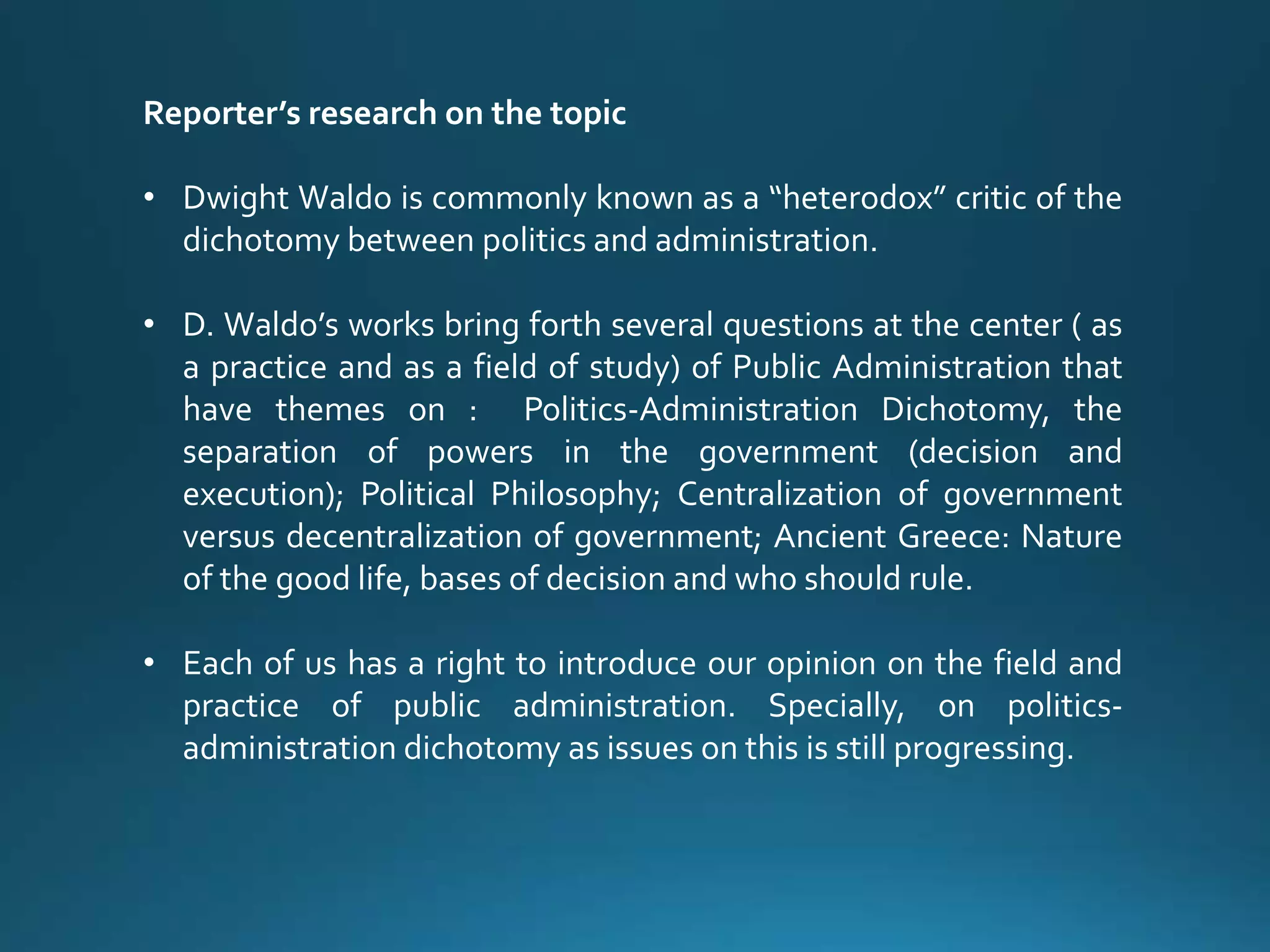 Reporter’s research on the topic

• Dwight Waldo is commonly known as a “heterodox” critic of the dichotomy between politics and administration.

• D. Waldo’s works bring forth several questions at the center ( as a practice and as a field of study) of Public Administration that have themes on : Politics-Administration Dichotomy, the separation of powers in the government (decision and execution); Political Philosophy; Centralization of government versus decentralization of government; Ancient Greece: Nature of the good life, bases of decision and who should rule.

• Each of us has a right to introduce our opinion on the field and practice of public administration. Specially, on politics-administration dichotomy as issues on this is still progressing.